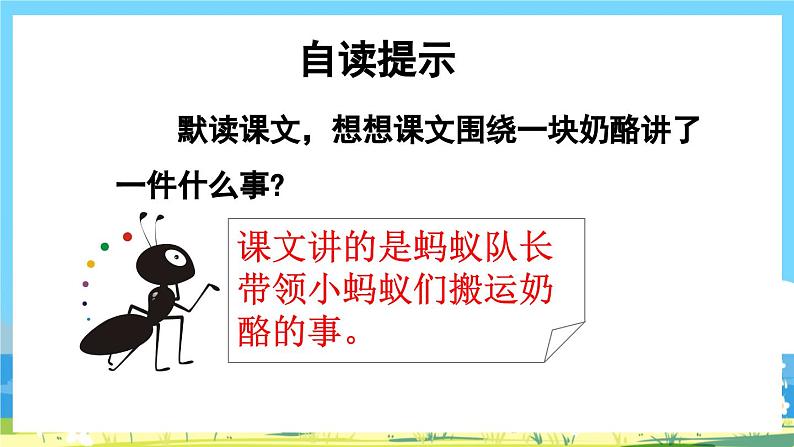 自读提示

默读课文，想想课文围绕一块奶酪讲了一件什么事?

课文讲的是蚂蚁队长带领小蚂蚁们搬运奶酪的事。